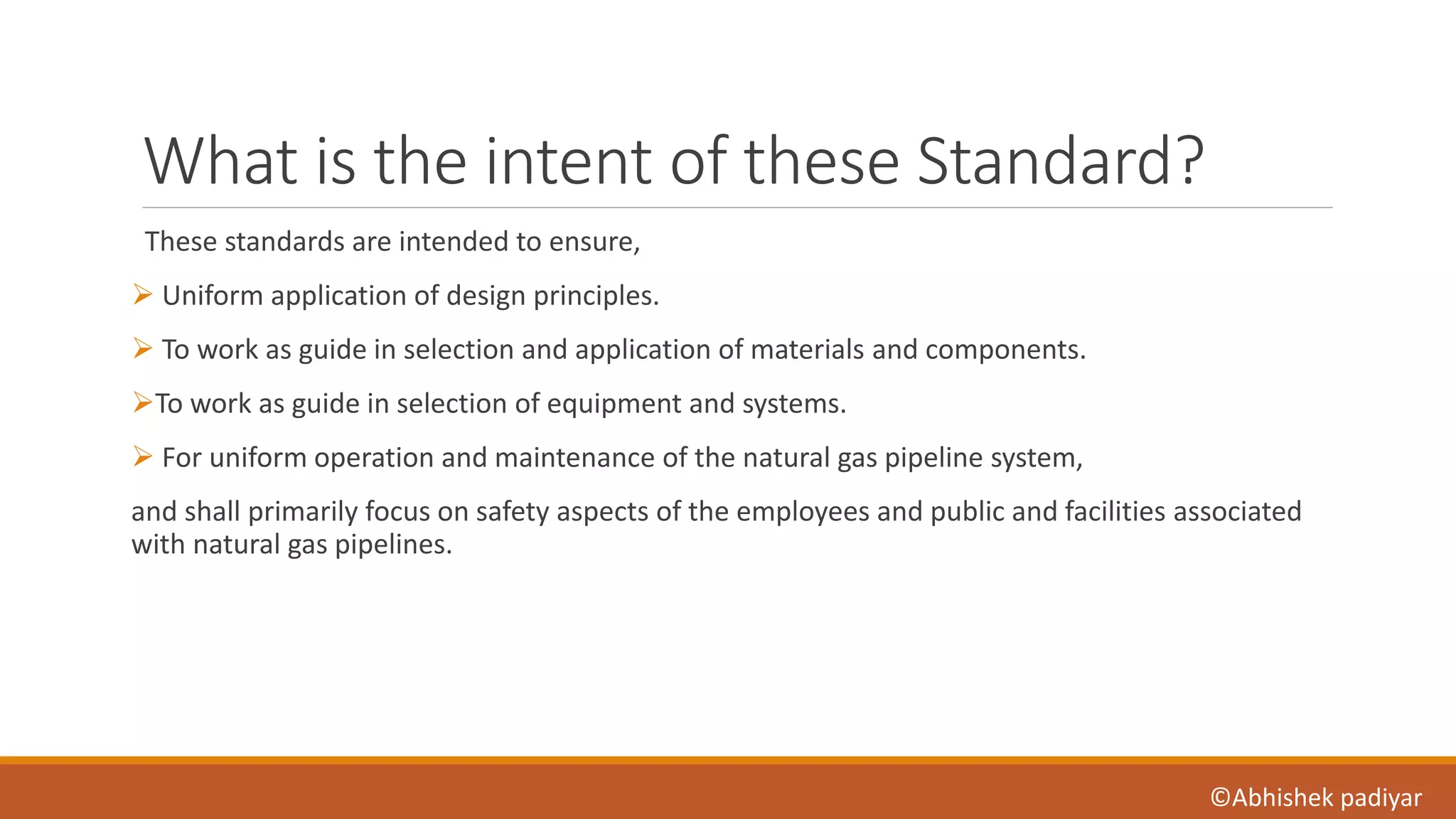 What is the intent of these Standard?

These standards are intended to ensure,

➢ Uniform application of design principles.

➢ To work as guide in selection and application of materials and components.

➢To work as guide in selection of equipment and systems.

➢ For uniform operation and maintenance of the natural gas pipeline system,

and shall primarily focus on safety aspects of the employees and public and facilities associated with natural gas pipelines.

©Abhishek padiyar